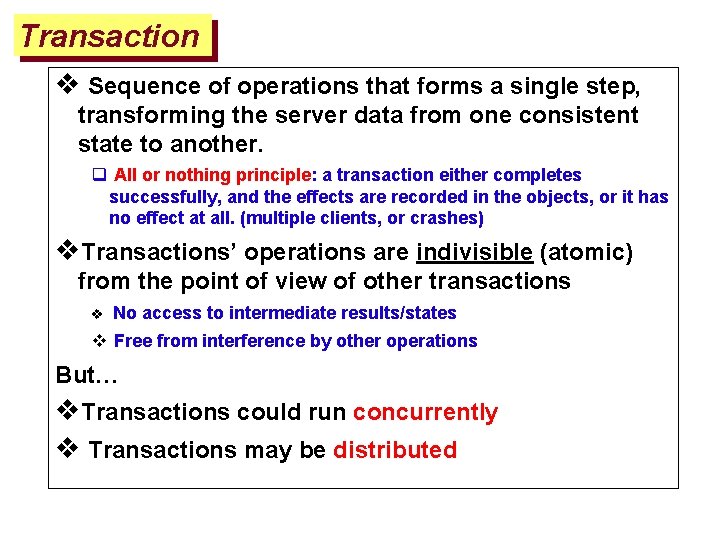 Transaction

❖ Sequence of operations that forms a single step, transforming the server data from one consistent state to another.

❑ All or nothing principle: a transaction either completes successfully, and the effects are recorded in the objects, or it has no effect at all. (multiple clients, or crashes)

❖ Transactions' operations are indivisible (atomic) from the point of view of other transactions

❖ No access to intermediate results/states

❖ Free from interference by other operations

But…

❖ Transactions could run concurrently

❖ Transactions may be distributed